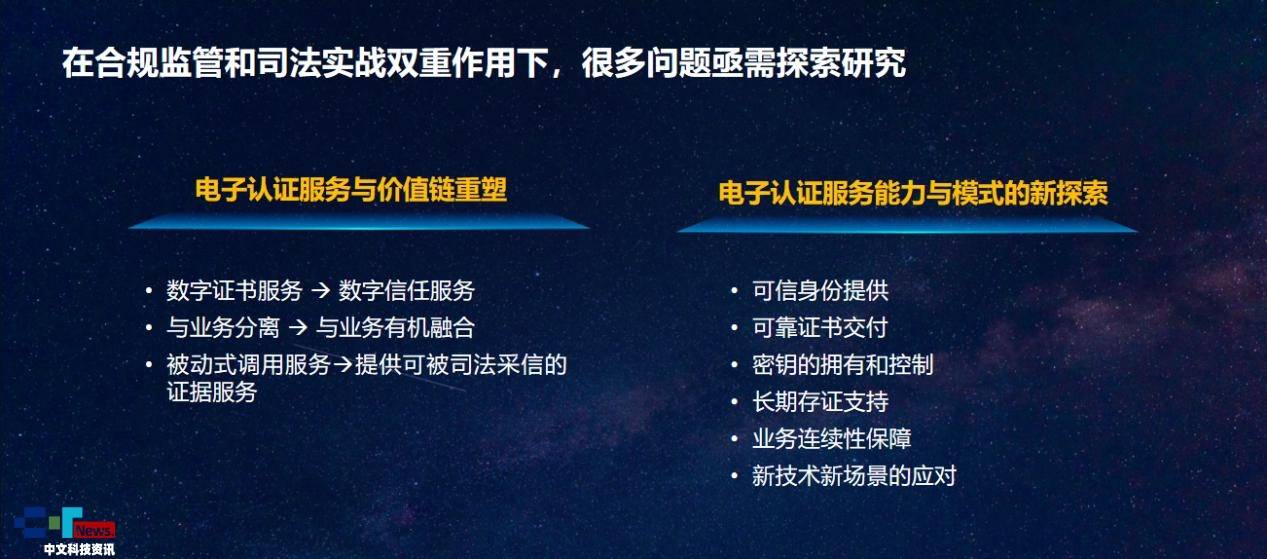 在合规监管和司法实战双重作用下，很多问题亟需探索研究

电子认证服务与价值链重塑

• 数字证书服务 → 数字信任服务
• 与业务分离 → 与业务有机融合
• 被动式调用服务→提供可被司法采信的证据服务

电子认证服务能力与模式的新探索

• 可信身份提供
• 可靠证书交付
• 密钥的拥有和控制
• 长期存证支持
• 业务连续性保障
• 新技术新场景的应对

News
中文科技资讯